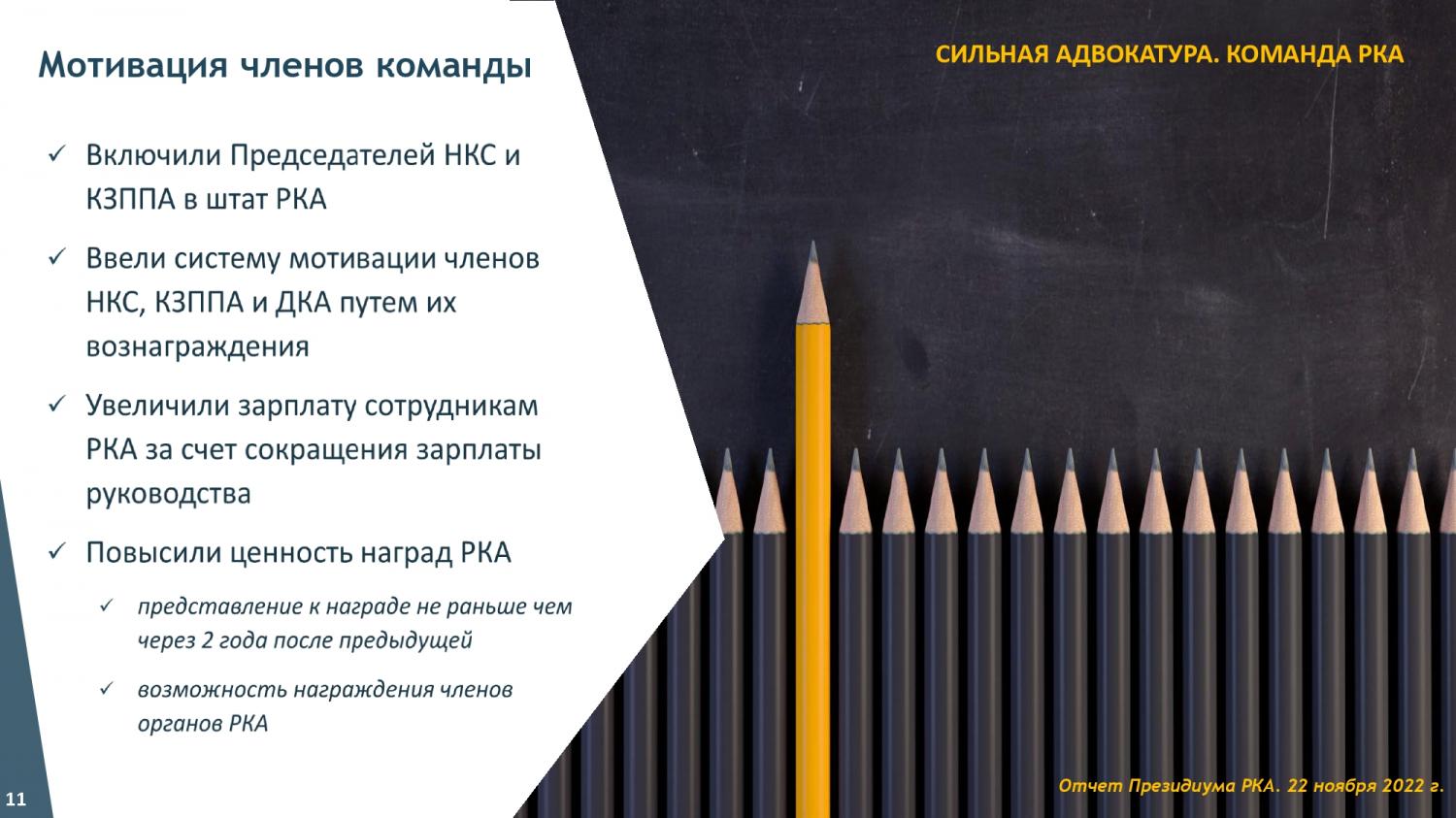 Мотивация членов команды

СИЛЬНАЯ АДВОКАТУРА. КОМАНДА РКА

✓ Включили Председателей НКС и КЗППА в штат РКА

✓ Ввели систему мотивации членов НКС, КЗППА и ДКА путем их вознаграждения

✓ Увеличили зарплату сотрудникам РКА за счет сокращения зарплаты руководства

✓ Повысили ценность наград РКА

✓ представление к награде не раньше чем через 2 года после предыдущей

✓ возможность награждения членов органов РКА

11

Отчет Президиума РКА. 22 ноября 2022 г.